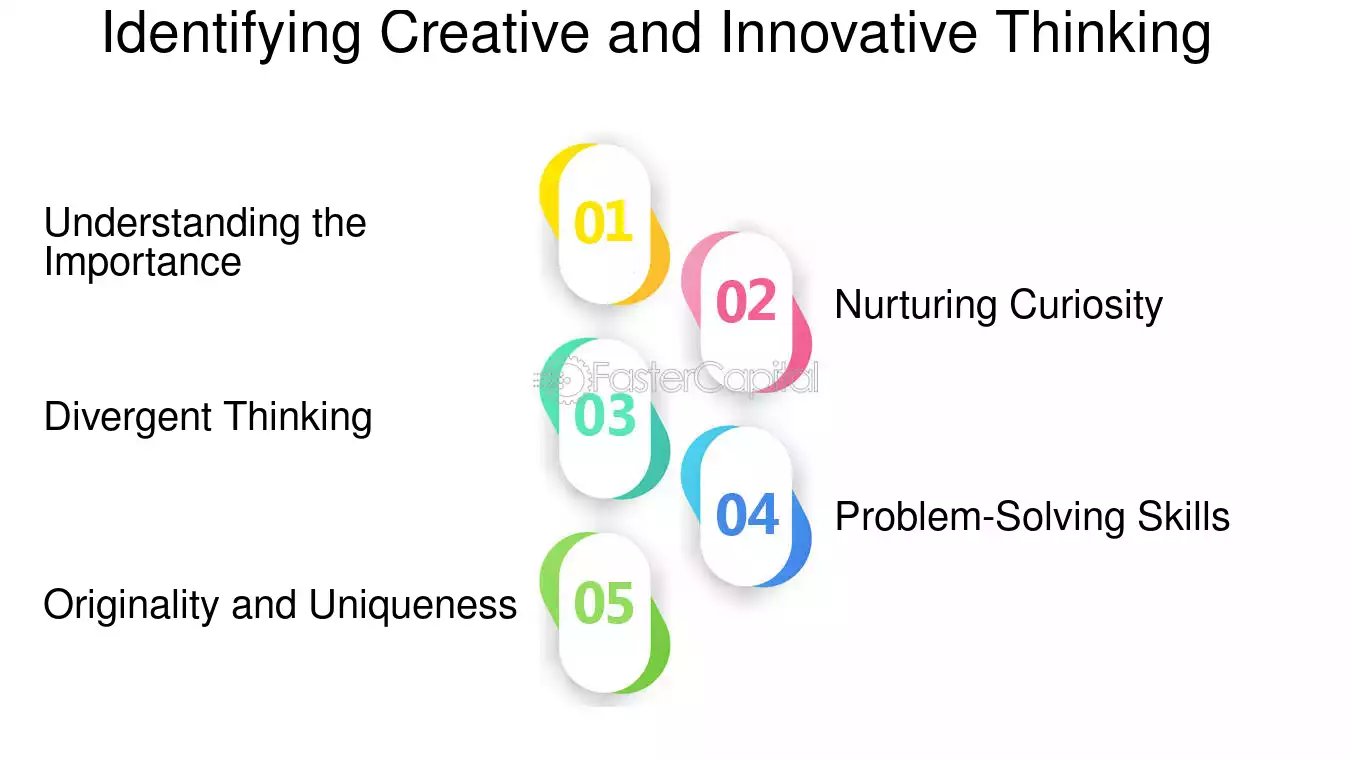 Identifying Creative and Innovative Thinking

01
Understanding the Importance

02
Nurturing Curiosity

FasterCapital

03
Divergent Thinking

04
Problem-Solving Skills

05
Originality and Uniqueness